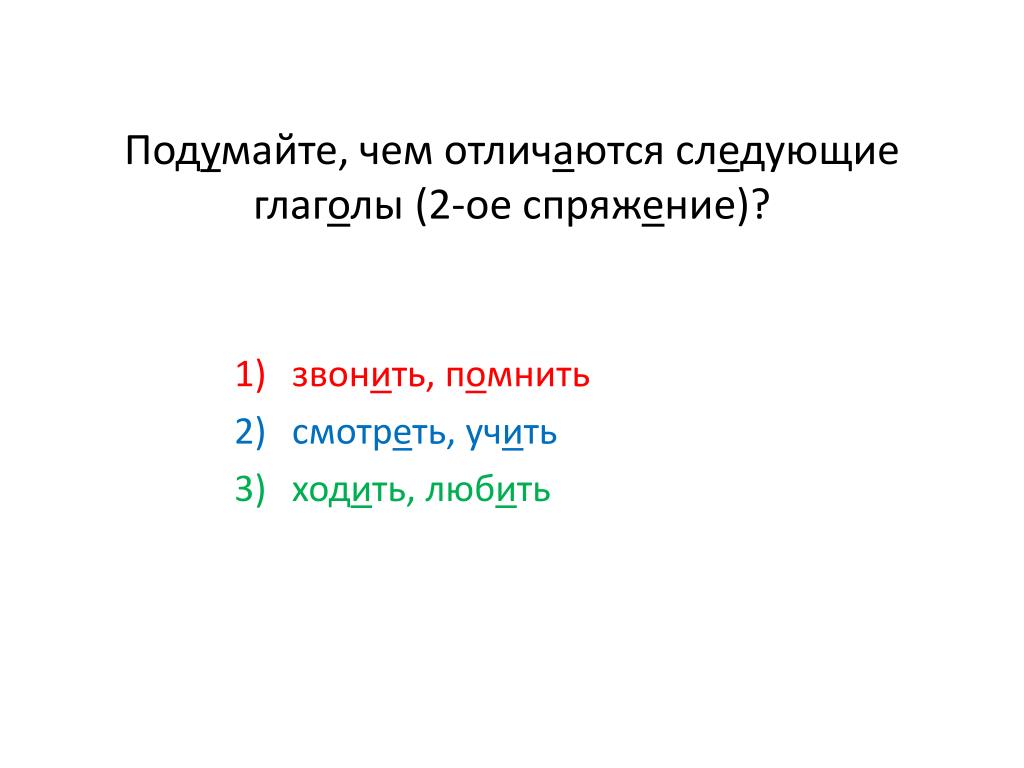 Подумайте, чем отличаются следующие глаголы (2-ое спряжение)?

1) звонить, помнить
2) смотреть, учить
3) ходить, любить